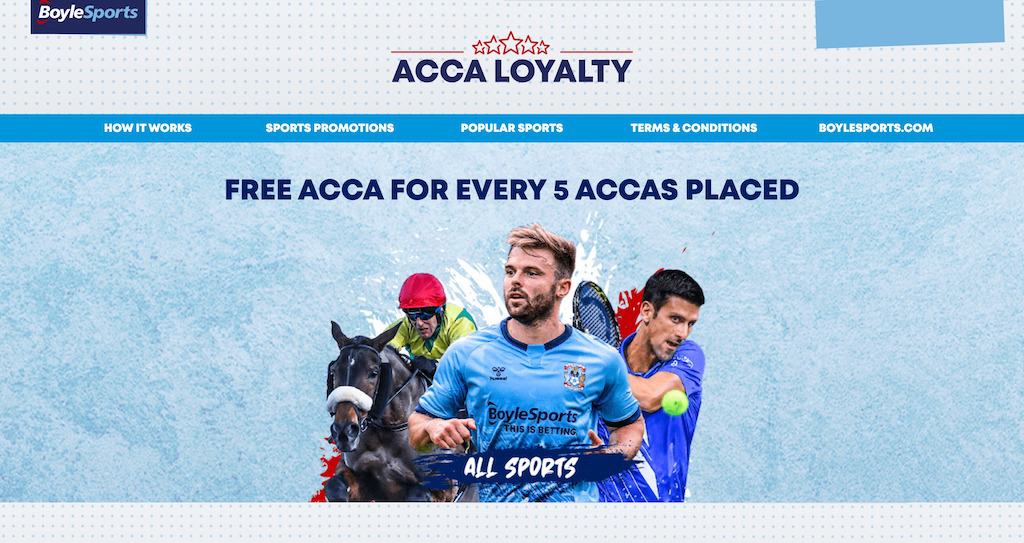 BoyleSports

ACCA LOYALTY

HOW IT WORKS
SPORTS PROMOTIONS
POPULAR SPORTS
TERMS & CONDITIONS
BOYLESPORTS.COM

FREE ACCA FOR EVERY 5 ACCAS PLACED

hummel

BoyleSports
THIS IS BETTING

ALL SPORTS